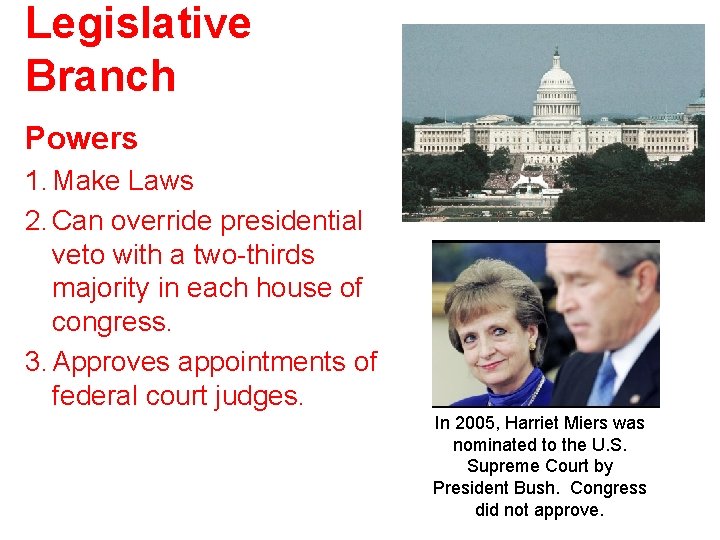 Legislative Branch

Powers

1. Make Laws

2. Can override presidential veto with a two-thirds majority in each house of congress.

3. Approves appointments of federal court judges.

In 2005, Harriet Miers was nominated to the U.S. Supreme Court by President Bush. Congress did not approve.